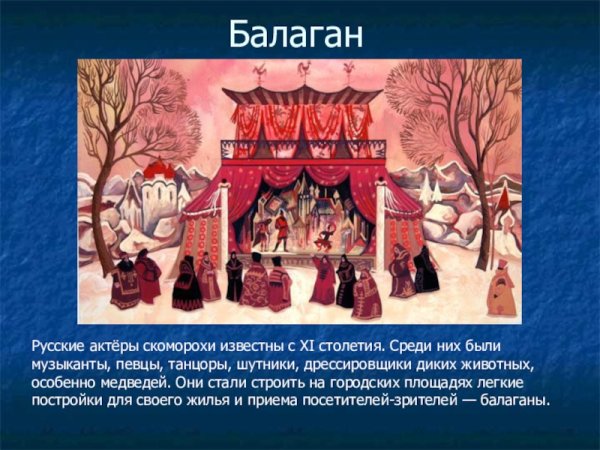 Балаган

Русские актёры скоморохи известны с XI столетия. Среди них были музыканты, певцы, танцоры, шутники, дрессировщики диких животных, особенно медведей. Они стали строить на городских площадях легкие постройки для своего жилья и приема посетителей-зрителей — балаганы.